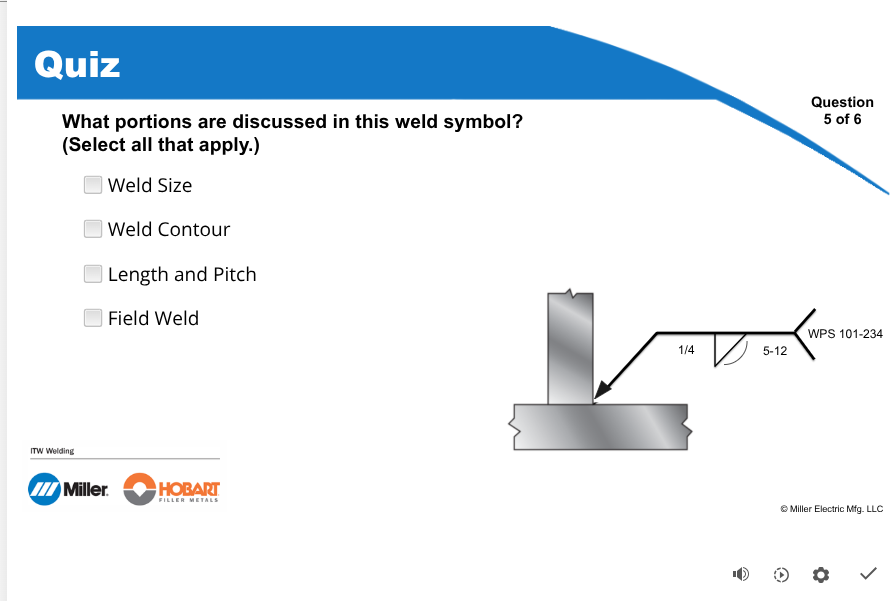 Quiz

Question 5 of 6

What portions are discussed in this weld symbol? (Select all that apply.)

Weld Size

Weld Contour

Length and Pitch

Field Weld

1/4

5-12

WPS 101-234

ITW Welding

Miller

HOBART FILLER METALS

© Miller Electric Mfg. LLC